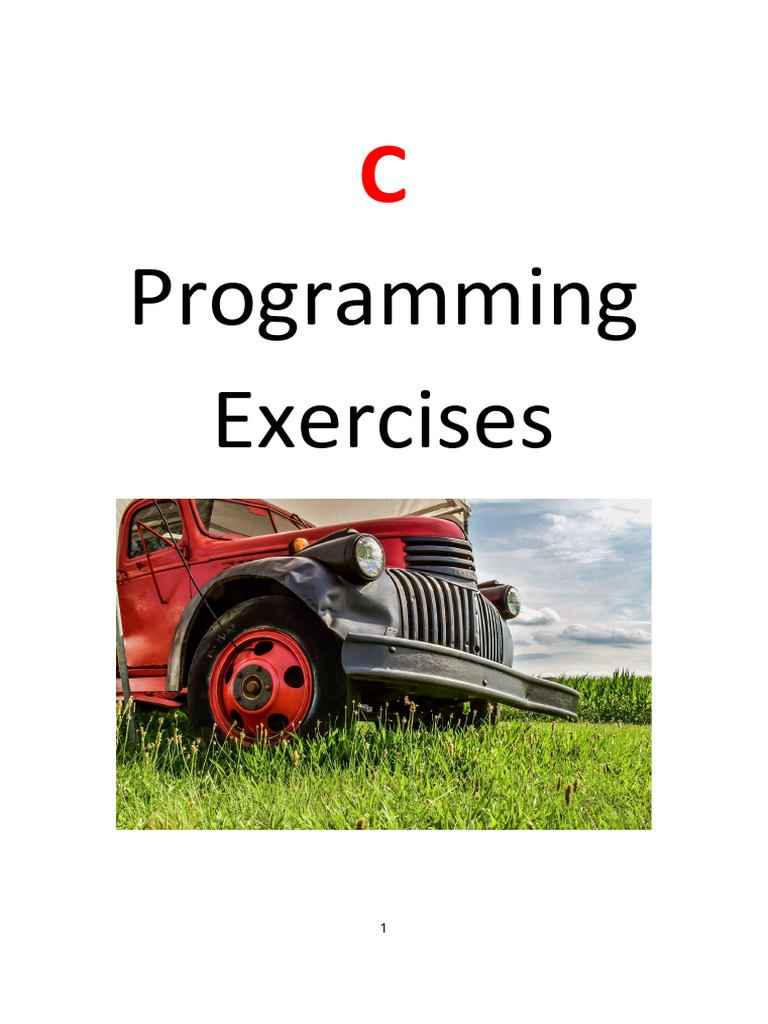 C

Programming

Exercises

1